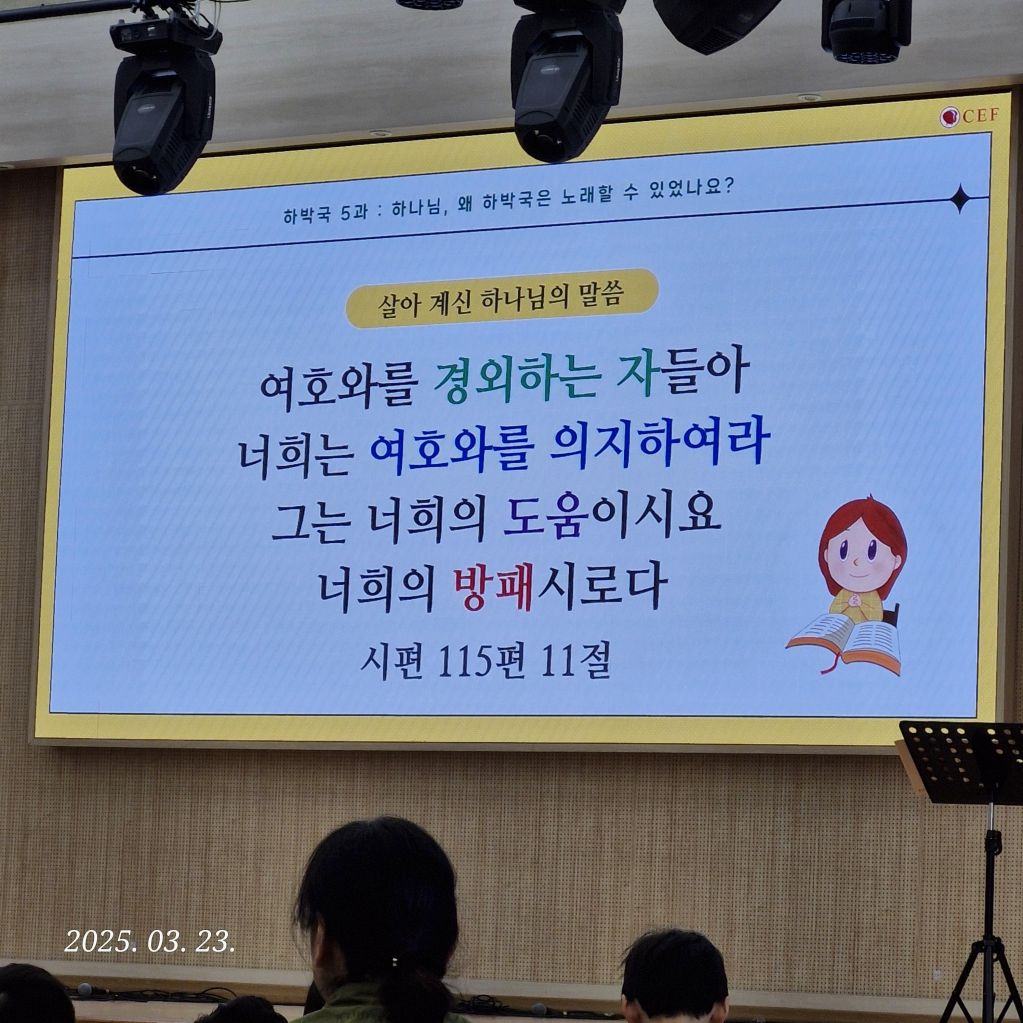 CEF

하박국 5과 : 하나님, 왜 하박국은 노래할 수 있었나요?

살아 계신 하나님의 말씀

여호와를 경외하는 자들아
너희는 여호와를 의지하여라
그는 너희의 도움이시요
너희의 방패시로다

시편 115편 11절

2025. 03. 23.